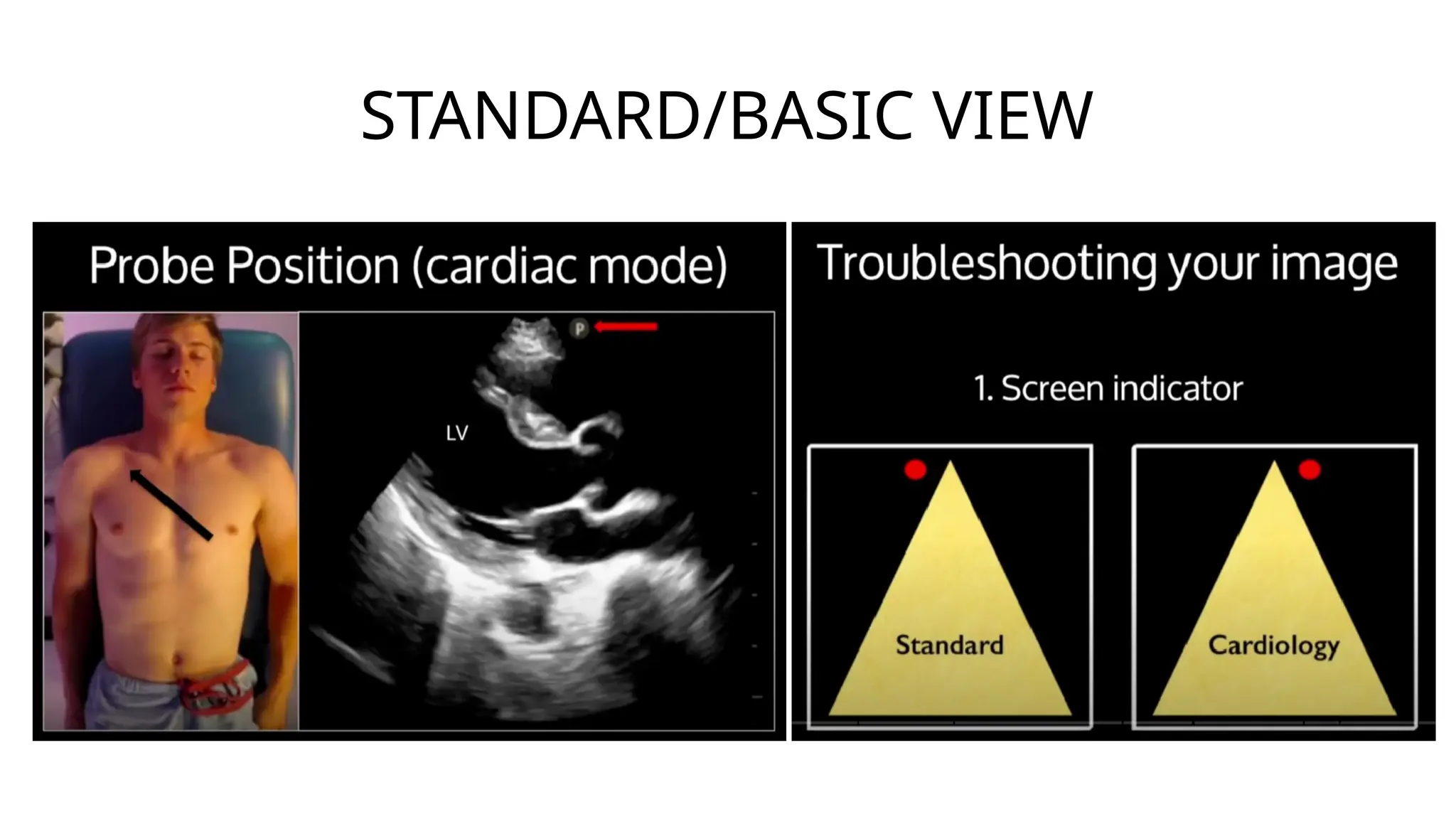 STANDARD/BASIC VIEW

Probe Position (cardiac mode)

P

LV

Troubleshooting your image

1. Screen indicator

Standard

Cardiology